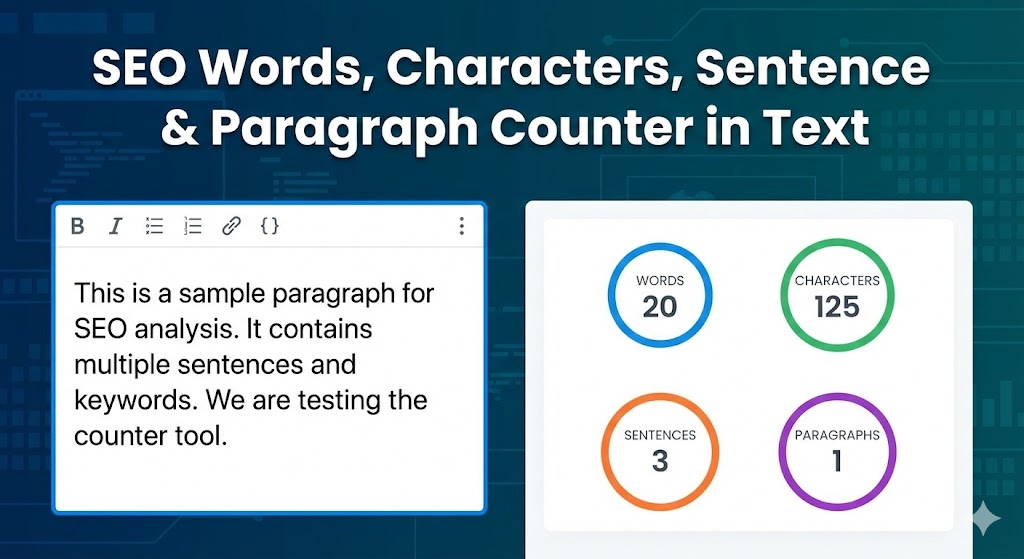 SEO Words, Characters, Sentence & Paragraph Counter in Text

B I {}

This is a sample paragraph for SEO analysis. It contains multiple sentences and keywords. We are testing the counter tool.

WORDS
20

CHARACTERS
125

SENTENCES
3

PARAGRAPHS
1